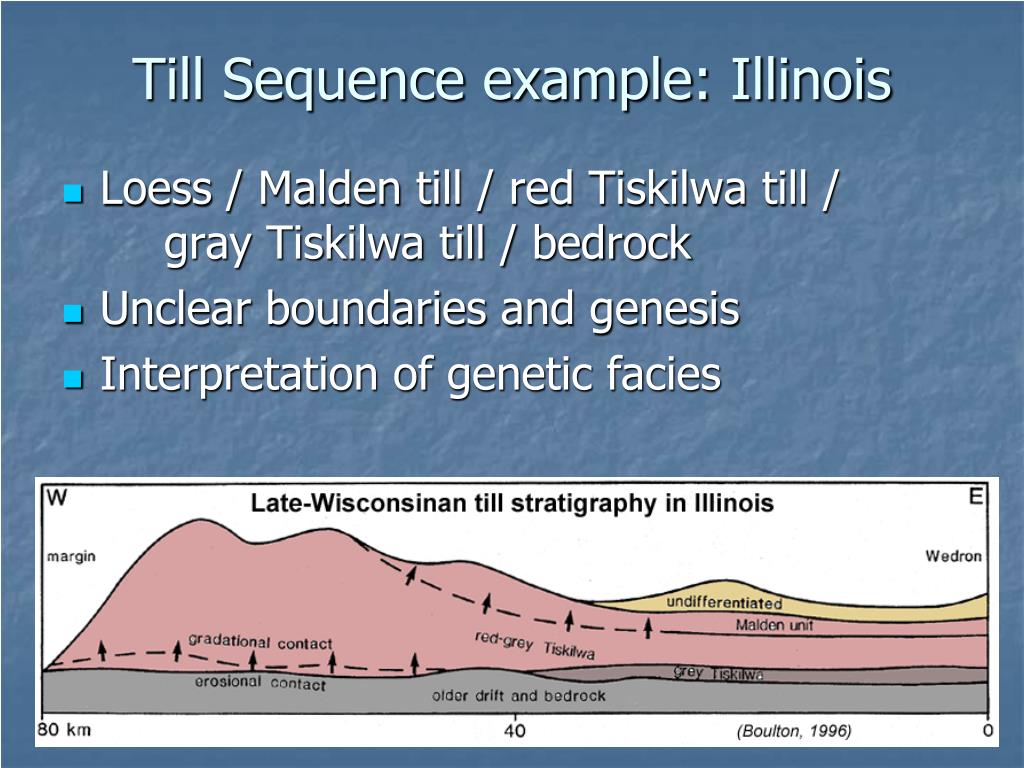 Till Sequence example: Illinois

Loess / Malden till / red Tiskilwa till / gray Tiskilwa till / bedrock

Unclear boundaries and genesis

Interpretation of genetic facies

W

Late-Wisconsinan till stratigraphy in Illinois

E

margin

Wedron

undifferentiated

Malden unit

gradational contact

red-grey Tiskilwa

grey Tiskilwa

erosional contact

older drift and bedrock

80 km

40

(Boulton, 1996)

0